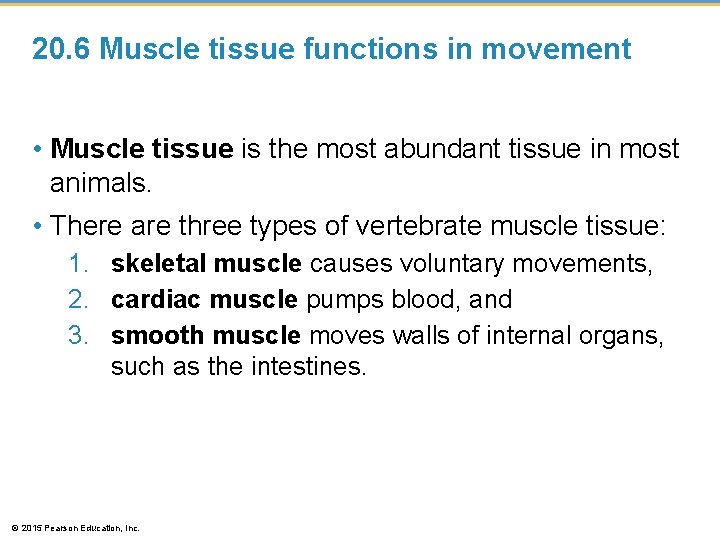 20.6 Muscle tissue functions in movement

• Muscle tissue is the most abundant tissue in most animals.

• There are three types of vertebrate muscle tissue:

1. skeletal muscle causes voluntary movements,
2. cardiac muscle pumps blood, and
3. smooth muscle moves walls of internal organs, such as the intestines.

© 2015 Pearson Education, Inc.